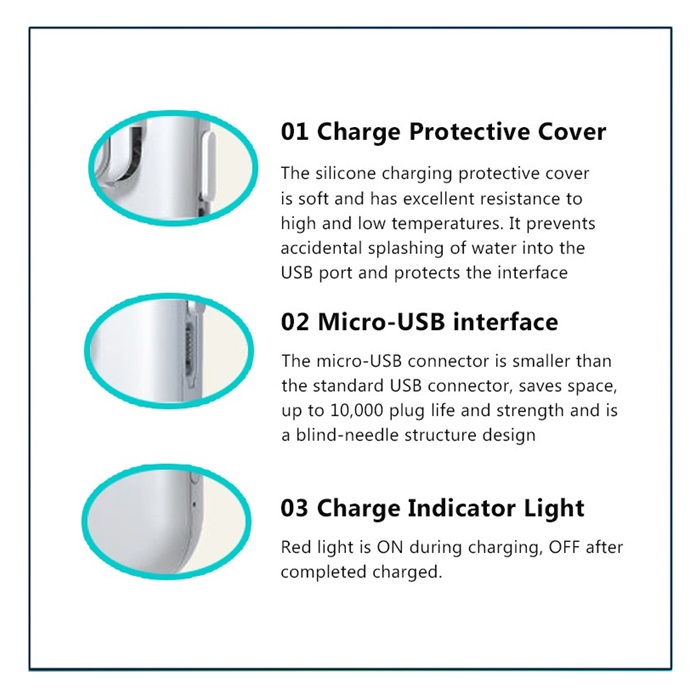 01 Charge Protective Cover

The silicone charging protective cover is soft and has excellent resistance to high and low temperatures. It prevents accidental splashing of water into the USB port and protects the interface

02 Micro-USB interface

The micro-USB connector is smaller than the standard USB connector, saves space, up to 10,000 plug life and strength and is a blind-needle structure design

03 Charge Indicator Light

Red light is ON during charging, OFF after completed charged.